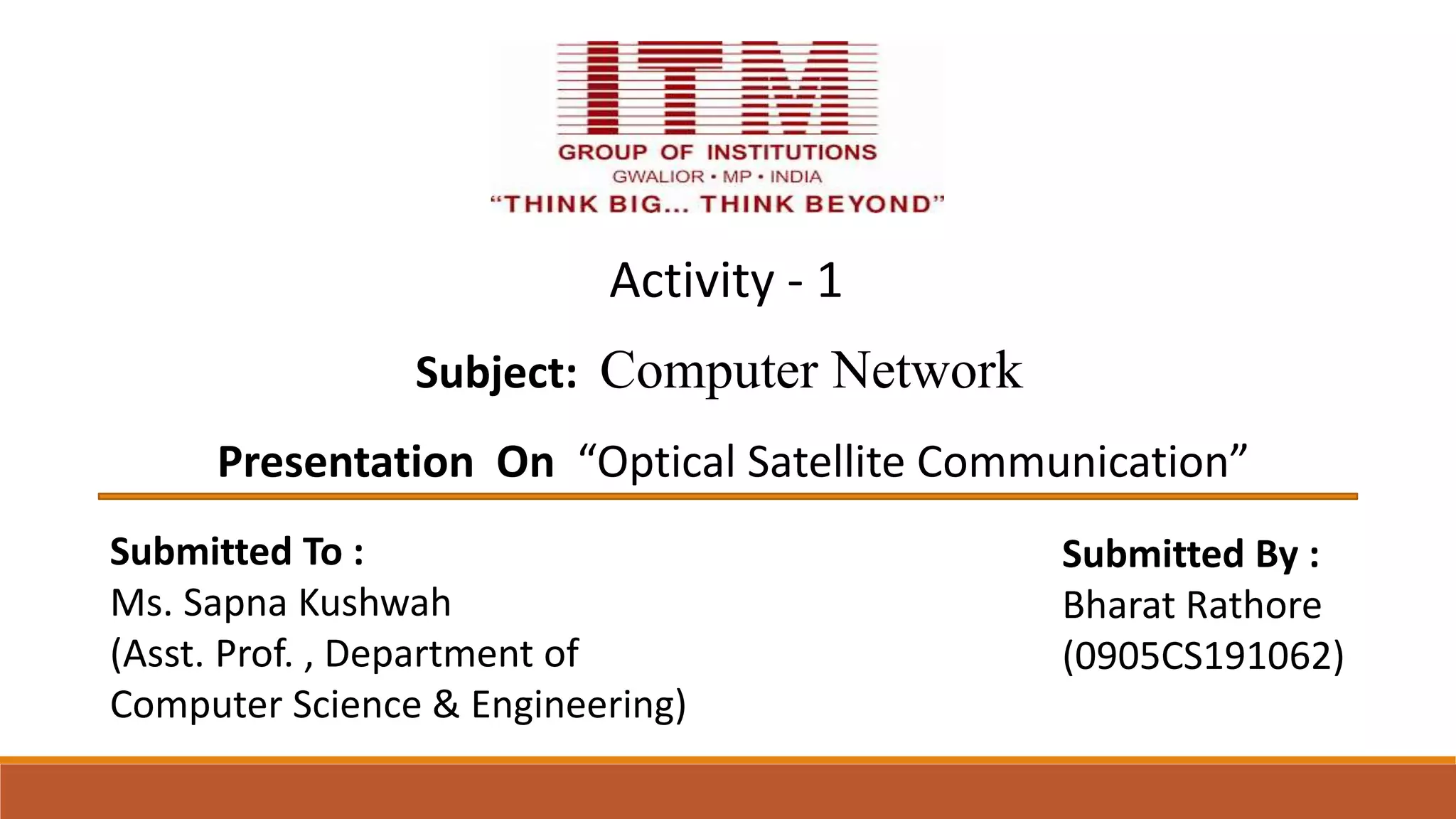 ITM
GROUP OF INSTITUTIONS
GWALIOR • MP • INDIA
“THINK BIG... THINK BEYOND”

Activity - 1

Subject: Computer Network

Presentation On “Optical Satellite Communication”

Submitted To :
Ms. Sapna Kushwah
(Asst. Prof. , Department of Computer Science & Engineering)

Submitted By :
Bharat Rathore
(0905CS191062)